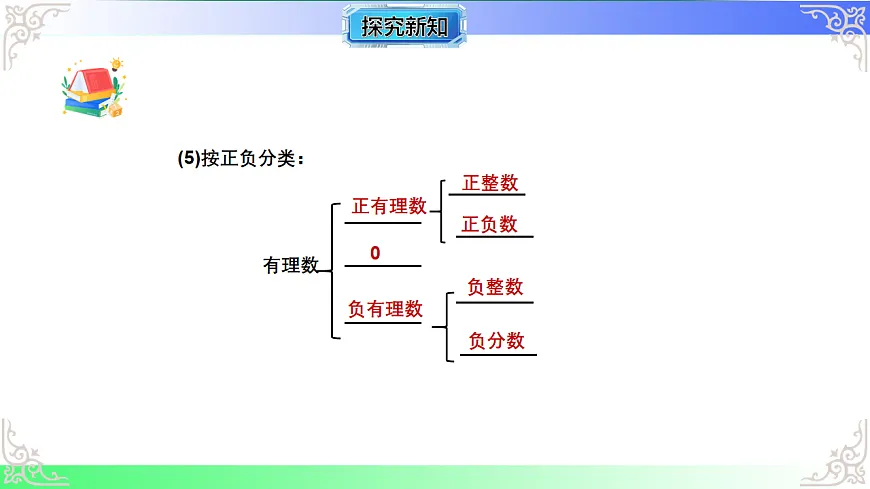 探究新知

(5)按正负分类：

有理数

正有理数

正整数

正负数

0

负有理数

负整数

负分数